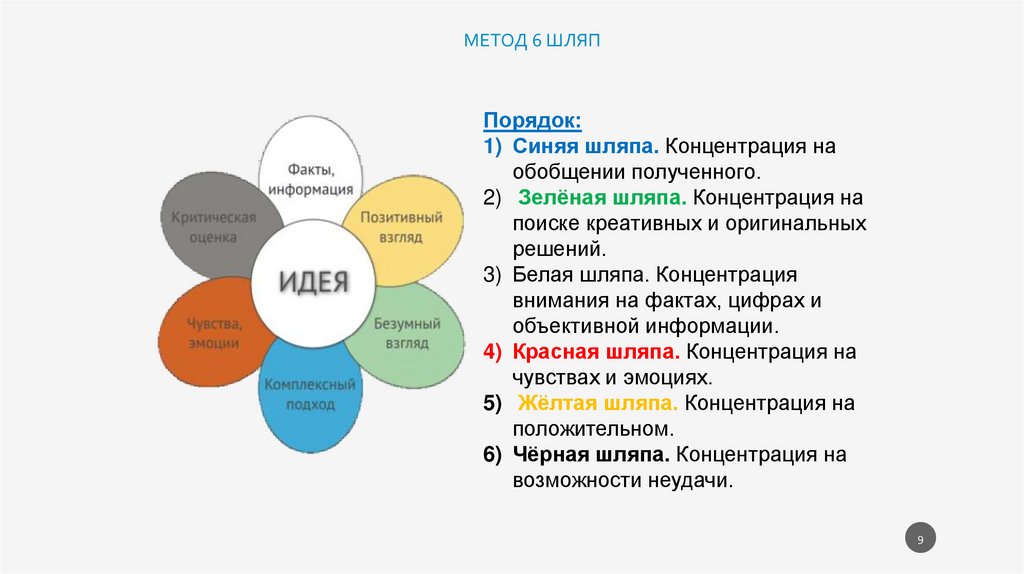 МЕТОД 6 ШЛЯП

Факты, информация

Позитивный взгляд

Безумный взгляд

Комплексный подход

Чувства, эмоции

Критическая оценка

ИДЕЯ

Порядок:
1) Синяя шляпа. Концентрация на обобщении полученного.
2) Зелёная шляпа. Концентрация на поиске креативных и оригинальных решений.
3) Белая шляпа. Концентрация внимания на фактах, цифрах и объективной информации.
4) Красная шляпа. Концентрация на чувствах и эмоциях.
5) Жёлтая шляпа. Концентрация на положительном.
6) Чёрная шляпа. Концентрация на возможности неудачи.

9